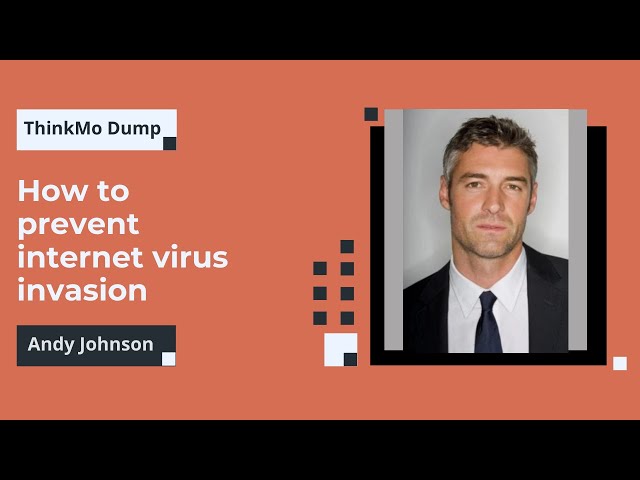 ThinkMo Dump

How to prevent internet virus invasion

Andy Johnson